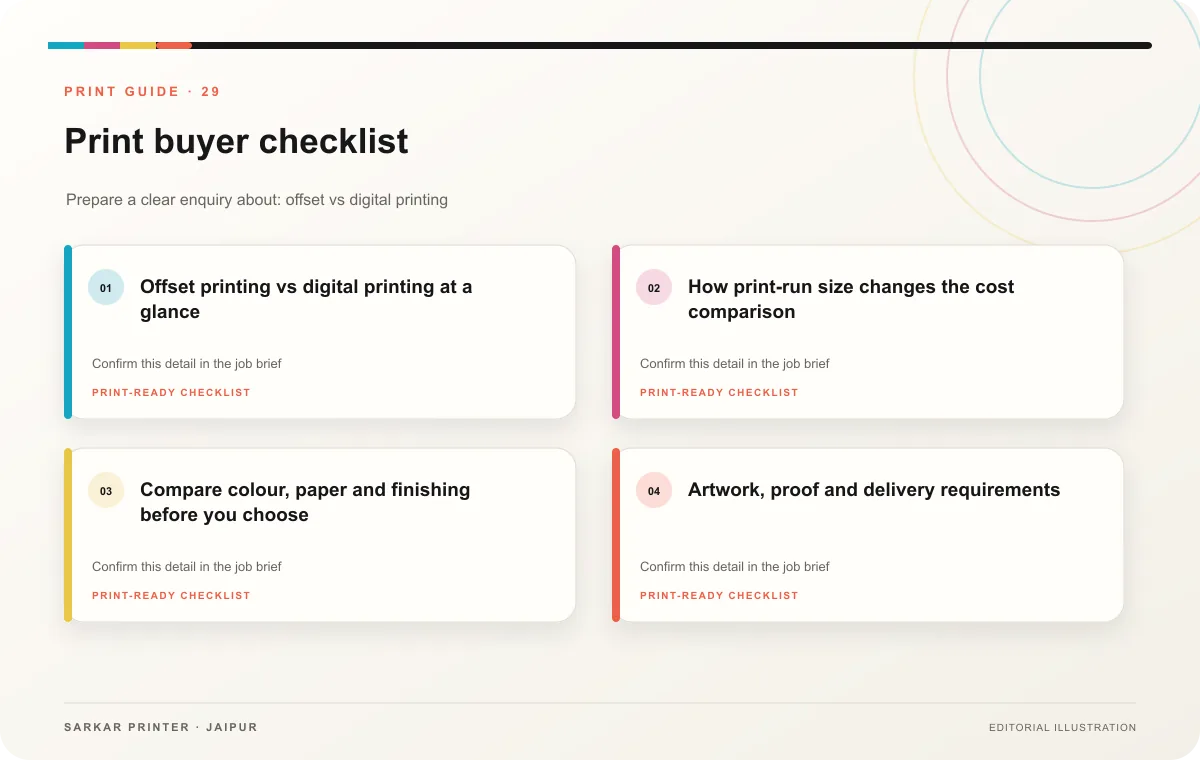 PRINT GUIDE · 29

Print buyer checklist

Prepare a clear enquiry about: offset vs digital printing

01

Offset printing vs digital printing at a glance

Confirm this detail in the job brief

PRINT-READY CHECKLIST

02

How print-run size changes the cost comparison

Confirm this detail in the job brief

PRINT-READY CHECKLIST

03

Compare colour, paper and finishing before you choose

Confirm this detail in the job brief

PRINT-READY CHECKLIST

04

Artwork, proof and delivery requirements

Confirm this detail in the job brief

PRINT-READY CHECKLIST

SARKAR PRINTER · JAIPUR

EDITORIAL ILLUSTRATION